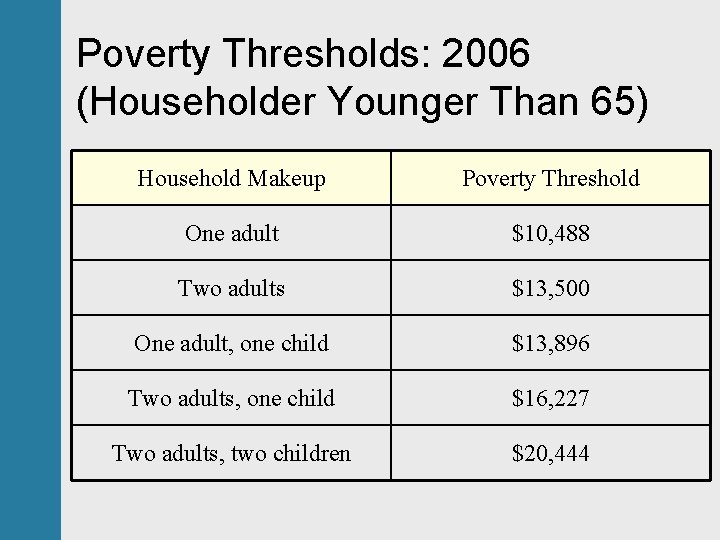 Poverty Thresholds: 2006 (Householder Younger Than 65)

| Household Makeup | Poverty Threshold |
|---|---|
| One adult | \$10,488 |
| Two adults | \$13,500 |
| One adult, one child | \$13,896 |
| Two adults, one child | \$16,227 |
| Two adults, two children | \$20,444 |